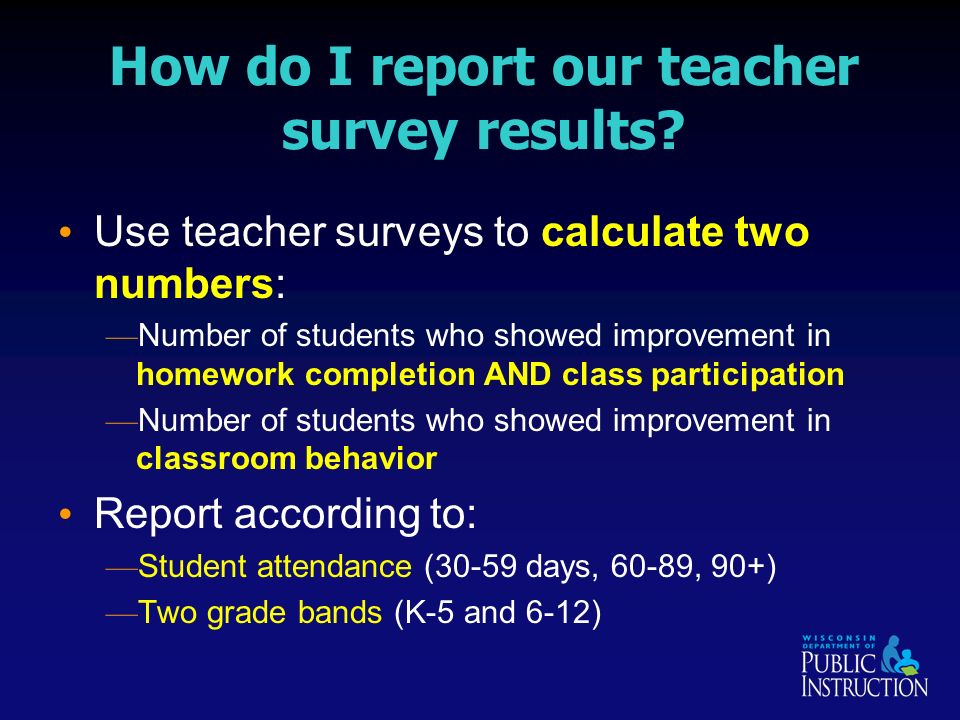 How do I report our teacher survey results?

• Use teacher surveys to calculate two numbers:

—Number of students who showed improvement in homework completion AND class participation

—Number of students who showed improvement in classroom behavior

• Report according to:

—Student attendance (30-59 days, 60-89, 90+)

—Two grade bands (K-5 and 6-12)

WISCONSIN DEPARTMENT OF PUBLIC INSTRUCTION